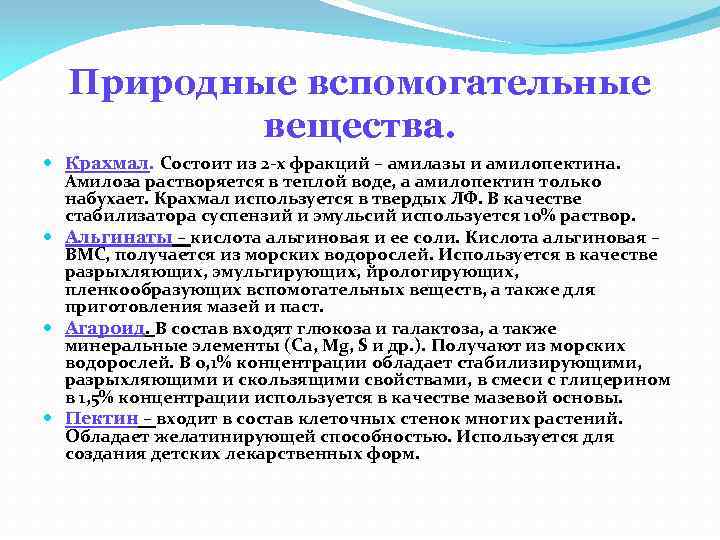 Природные вспомогательные вещества.

Крахмал. Состоит из 2-х фракций – амилазы и амилопектина. Амилоза растворяется в теплой воде, а амилопектин только набухает. Крахмал используется в твердых ЛФ. В качестве стабилизатора суспензий и эмульсий используется 10% раствор.

Альгинаты – кислота альгиновая и ее соли. Кислота альгиновая – ВМС, получается из морских водорослей. Используется в качестве разрыхляющих, эмульгирующих, йрологирующих, пленкообразующих вспомогательных веществ, а также для приготовления мазей и паст.

Агароид. В состав входят глюкоза и галактоза, а также минеральные элементы (Ca, Mg, S и др.). Получают из морских водорослей. В 0,1% концентрации обладает стабилизирующими, разрыхляющими и скользящими свойствами, в смеси с глицерином в 1,5% концентрации используется в качестве мазевой основы.

Пектин – входит в состав клеточных стенок многих растений. Обладает желатинирующей способностью. Используется для создания детских лекарственных форм.